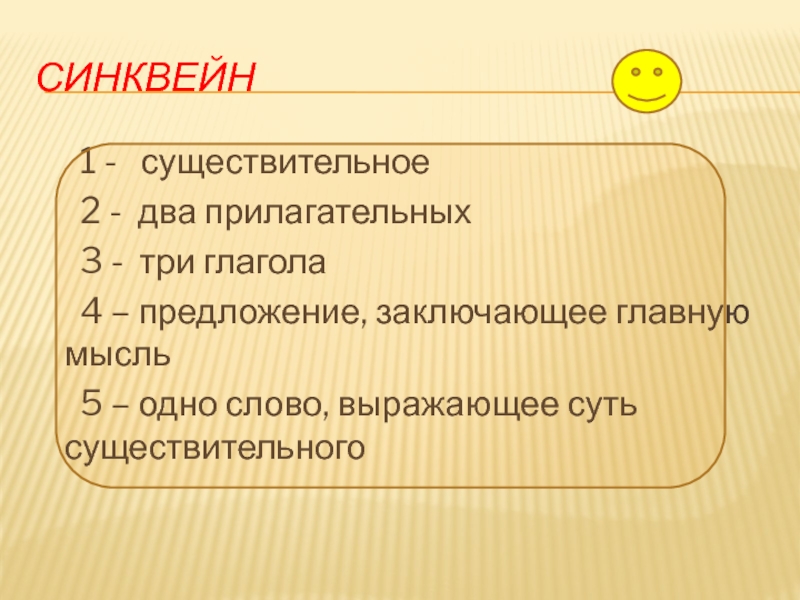 СИНКВЕЙН

1 - существительное

2 - два прилагательных

3 - три глагола

4 – предложение, заключающее главную мысль

5 – одно слово, выражающее суть существительного